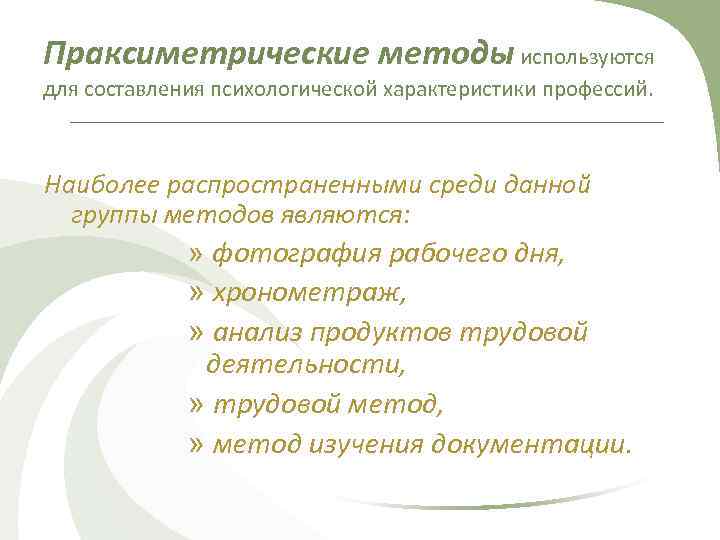 Праксиметрические методы используются для составления психологической характеристики профессий.

Наиболее распространенными среди данной группы методов являются:

» фотография рабочего дня,

» хронометраж,

» анализ продуктов трудовой деятельности,

» трудовой метод,

» метод изучения документации.